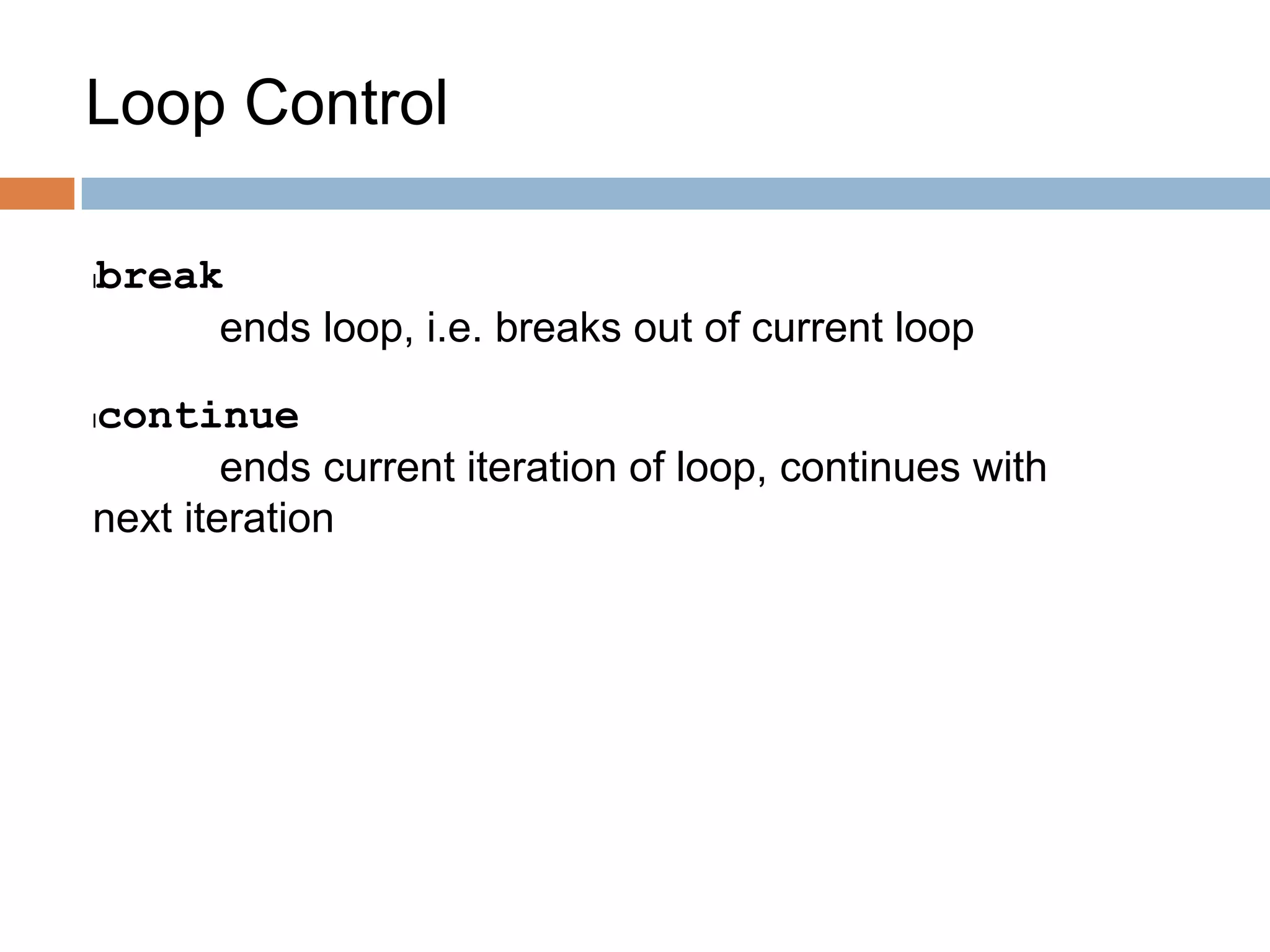 Loop Control

break
ends loop, i.e. breaks out of current loop

continue
ends current iteration of loop, continues with next iteration